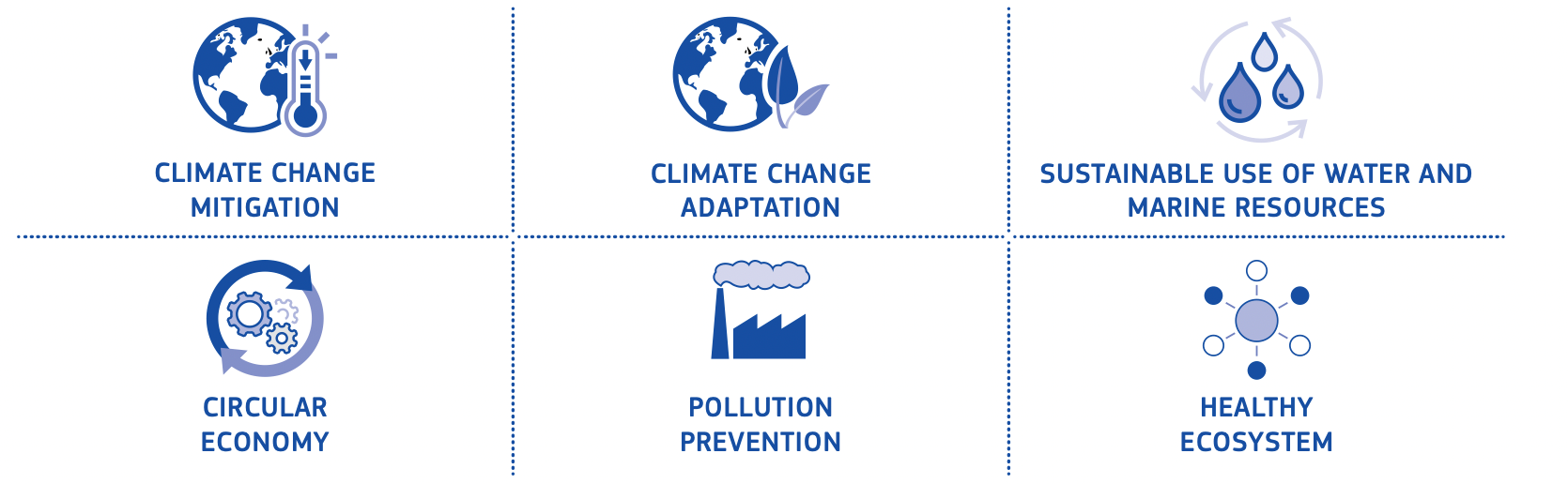 CLIMATE CHANGE MITIGATION

CLIMATE CHANGE ADAPTATION

SUSTAINABLE USE OF WATER AND MARINE RESOURCES

CIRCULAR ECONOMY

POLLUTION PREVENTION

HEALTHY ECOSYSTEM